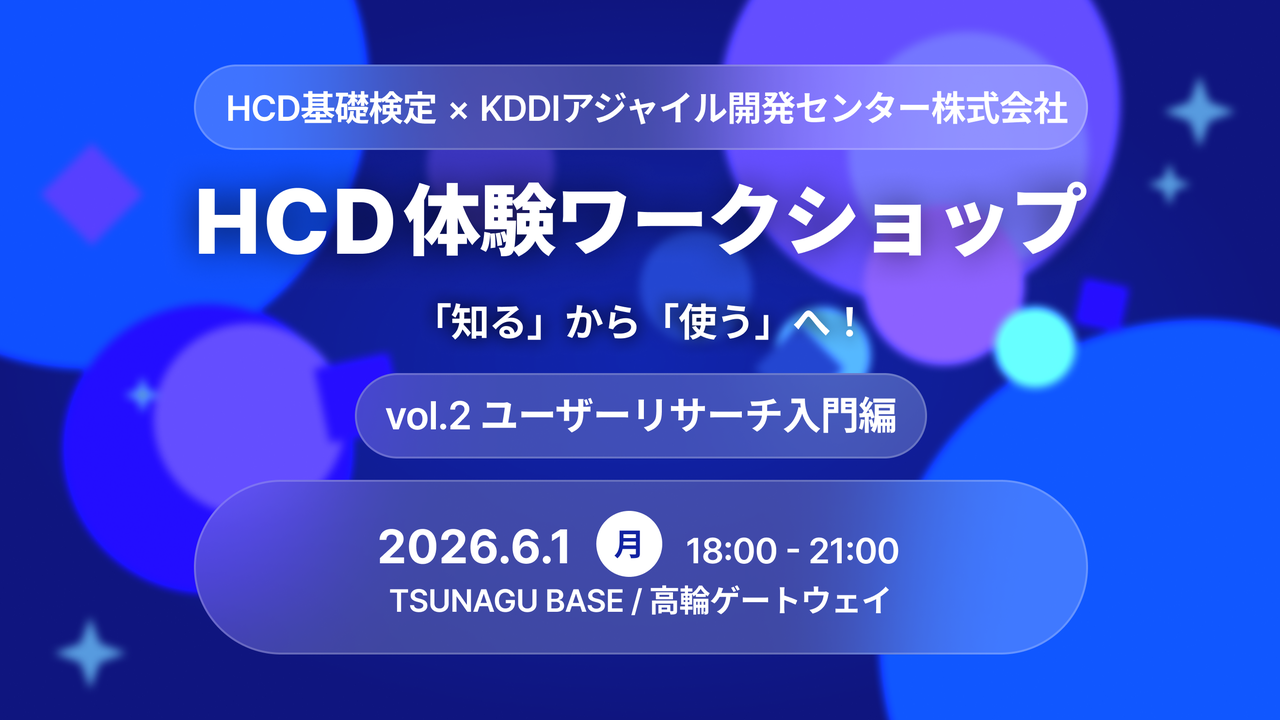 HCD基礎検定 × KDDIアジャイル開発センター株式会社

HCD体験ワークショップ

「知る」から「使う」へ！

vol.2 ユーザーリサーチ入門編

2026.6.1 月 18:00 - 21:00
TSUNAGU BASE / 高輪ゲートウェイ